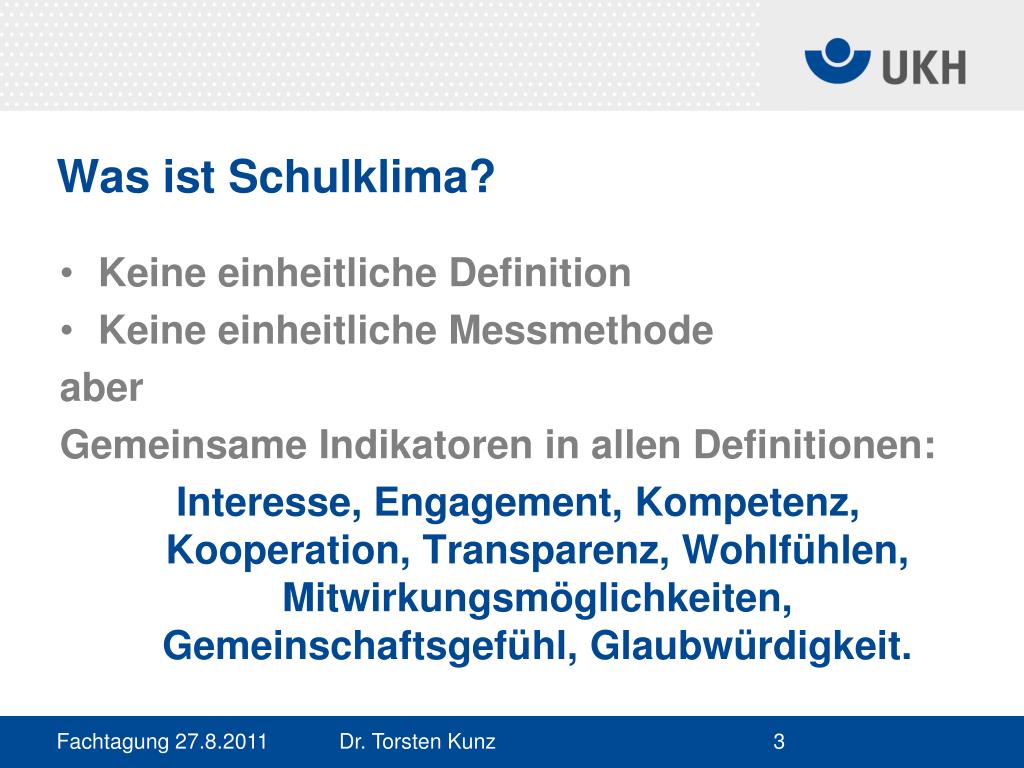 UKH

Was ist Schulklima?

• Keine einheitliche Definition
• Keine einheitliche Messmethode
aber
Gemeinsame Indikatoren in allen Definitionen:

Interesse, Engagement, Kompetenz, Kooperation, Transparenz, Wohlfühlen, Mitwirkungsmöglichkeiten, Gemeinschaftsgefühl, Glaubwürdigkeit.

Fachtagung 27.8.2011 Dr. Torsten Kunz 3